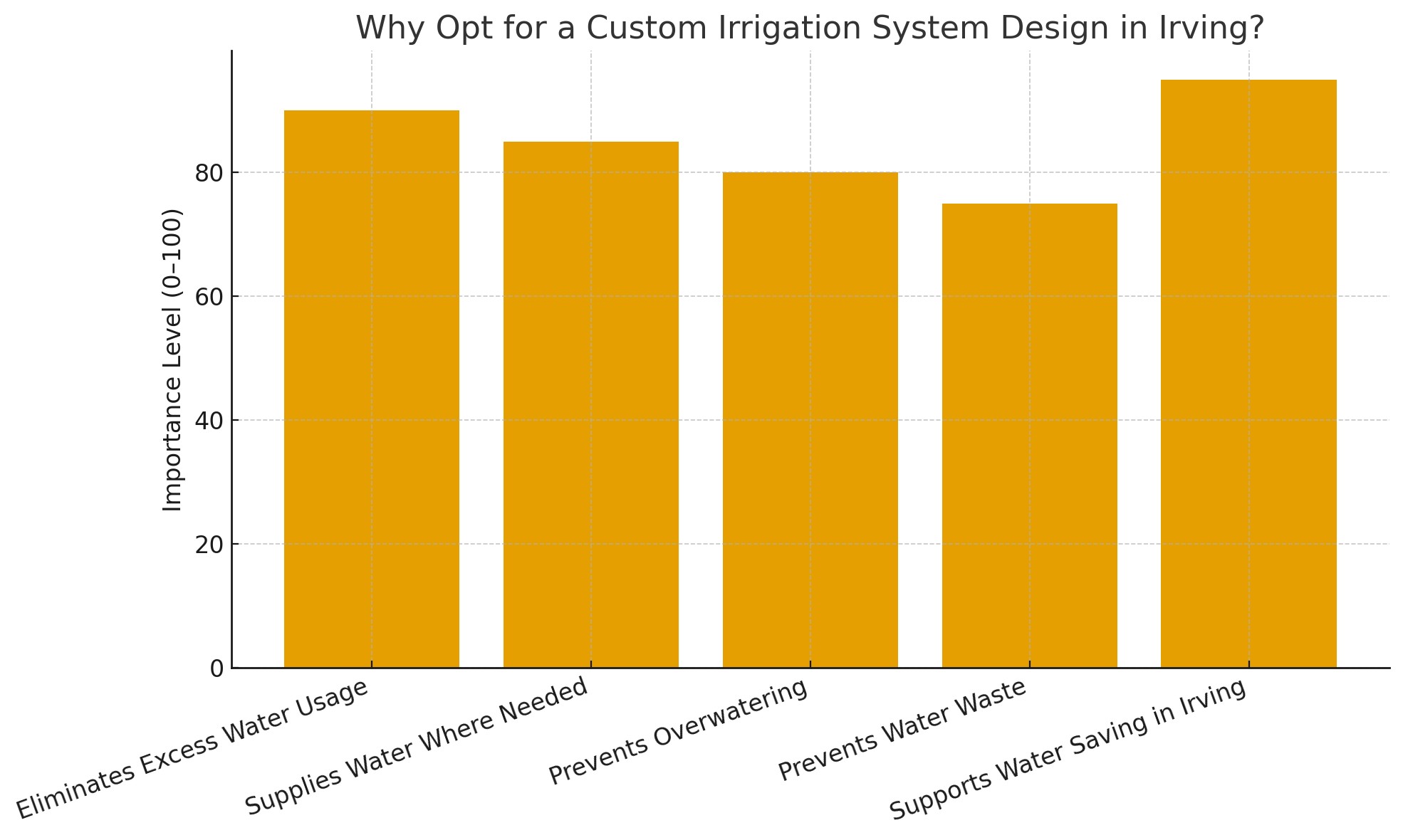 Why Opt for a Custom Irrigation System Design in Irving?

Importance Level (0–100)

80
60
40
20
0

Eliminates Excess Water Usage
Supplies Water Where Needed
Prevents Overwatering
Prevents Water Waste
Supports Water Saving in Irving